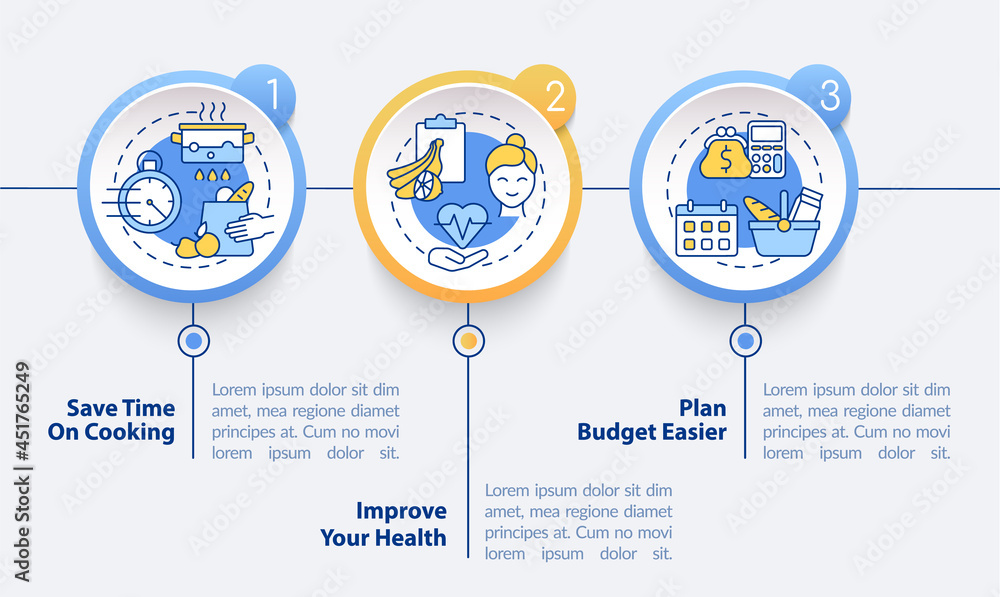 1

2

3

$

Save Time On Cooking

Lorem ipsum dolor sit dim amet, mea regione diamet principes at. Cum no movi lorem ipsum dolor sit.

Improve Your Health

Lorem ipsum dolor sit dim amet, mea regione diamet principes at. Cum no movi lorem ipsum dolor sit.

Plan Budget Easier

Lorem ipsum dolor sit dim amet, mea regione diamet principes at. Cum no movi lorem ipsum dolor sit.

Adobe Stock | #451765249